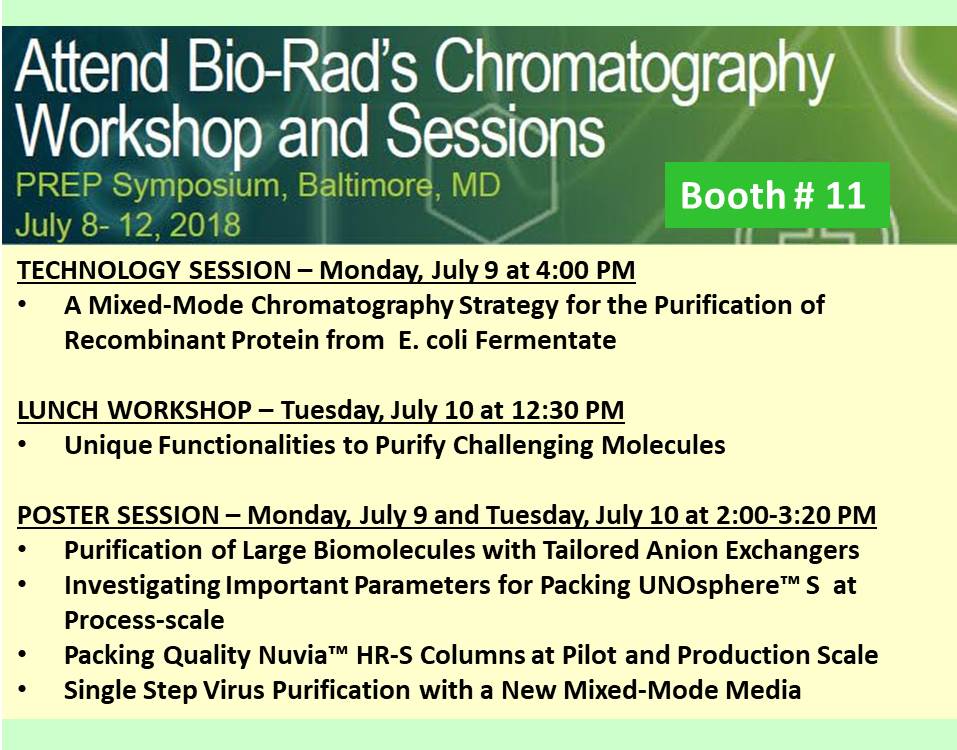 Attend Bio-Rad's Chromatography Workshop and Sessions
PREP Symposium, Baltimore, MD
July 8- 12, 2018

Booth # 11

TECHNOLOGY SESSION – Monday, July 9 at 4:00 PM
• A Mixed-Mode Chromatography Strategy for the Purification of Recombinant Protein from E. coli Fermentate

LUNCH WORKSHOP – Tuesday, July 10 at 12:30 PM
• Unique Functionalities to Purify Challenging Molecules

POSTER SESSION – Monday, July 9 and Tuesday, July 10 at 2:00-3:20 PM
• Purification of Large Biomolecules with Tailored Anion Exchangers
• Investigating Important Parameters for Packing UNOsphere™ S at Process-scale
• Packing Quality Nuvia™ HR-S Columns at Pilot and Production Scale
• Single Step Virus Purification with a New Mixed-Mode Media